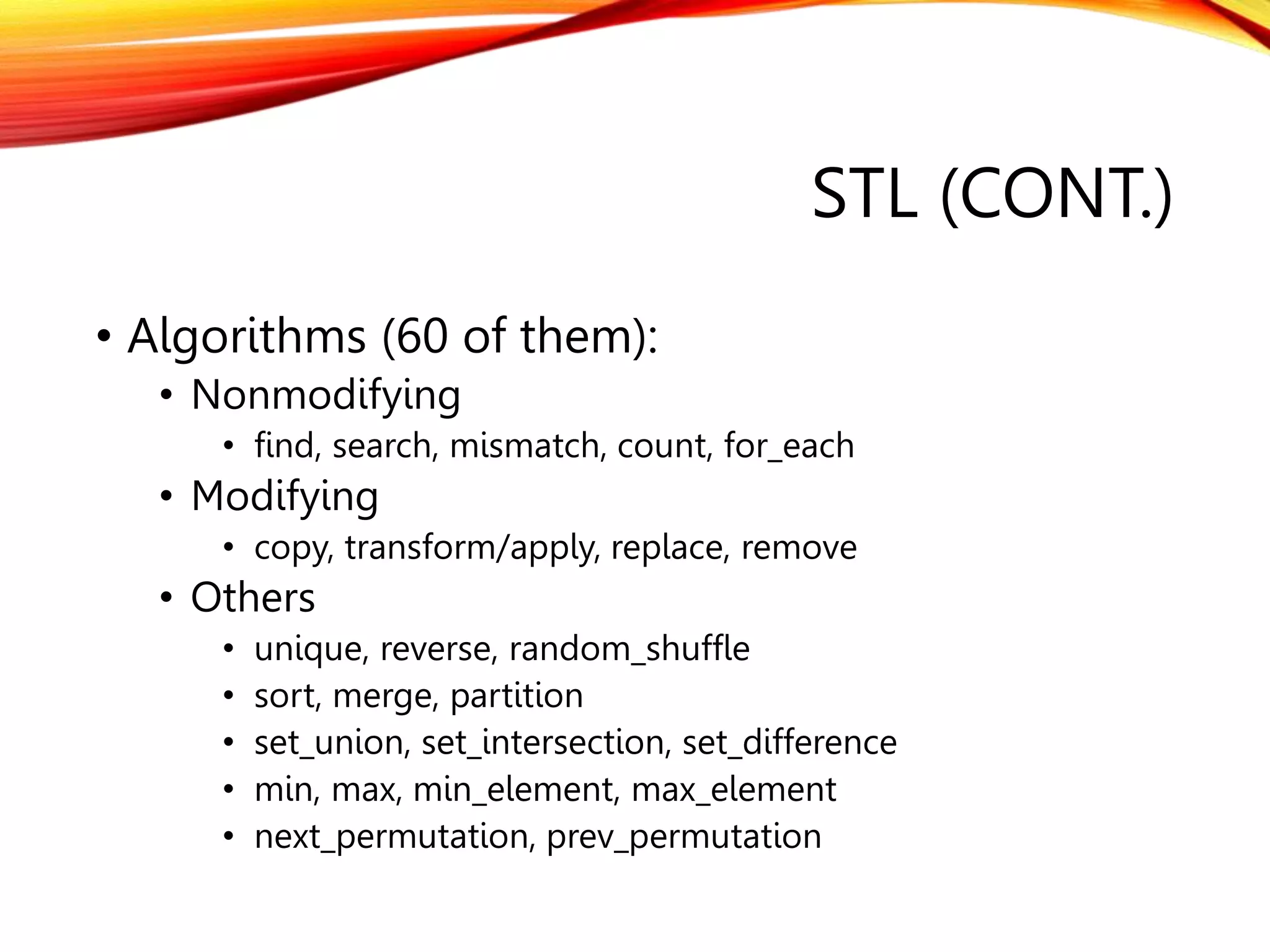 STL (CONT.)

• Algorithms (60 of them):
  • Nonmodifying
    • find, search, mismatch, count, for_each
  • Modifying
    • copy, transform/apply, replace, remove
  • Others
    • unique, reverse, random_shuffle
    • sort, merge, partition
    • set_union, set_intersection, set_difference
    • min, max, min_element, max_element
    • next_permutation, prev_permutation